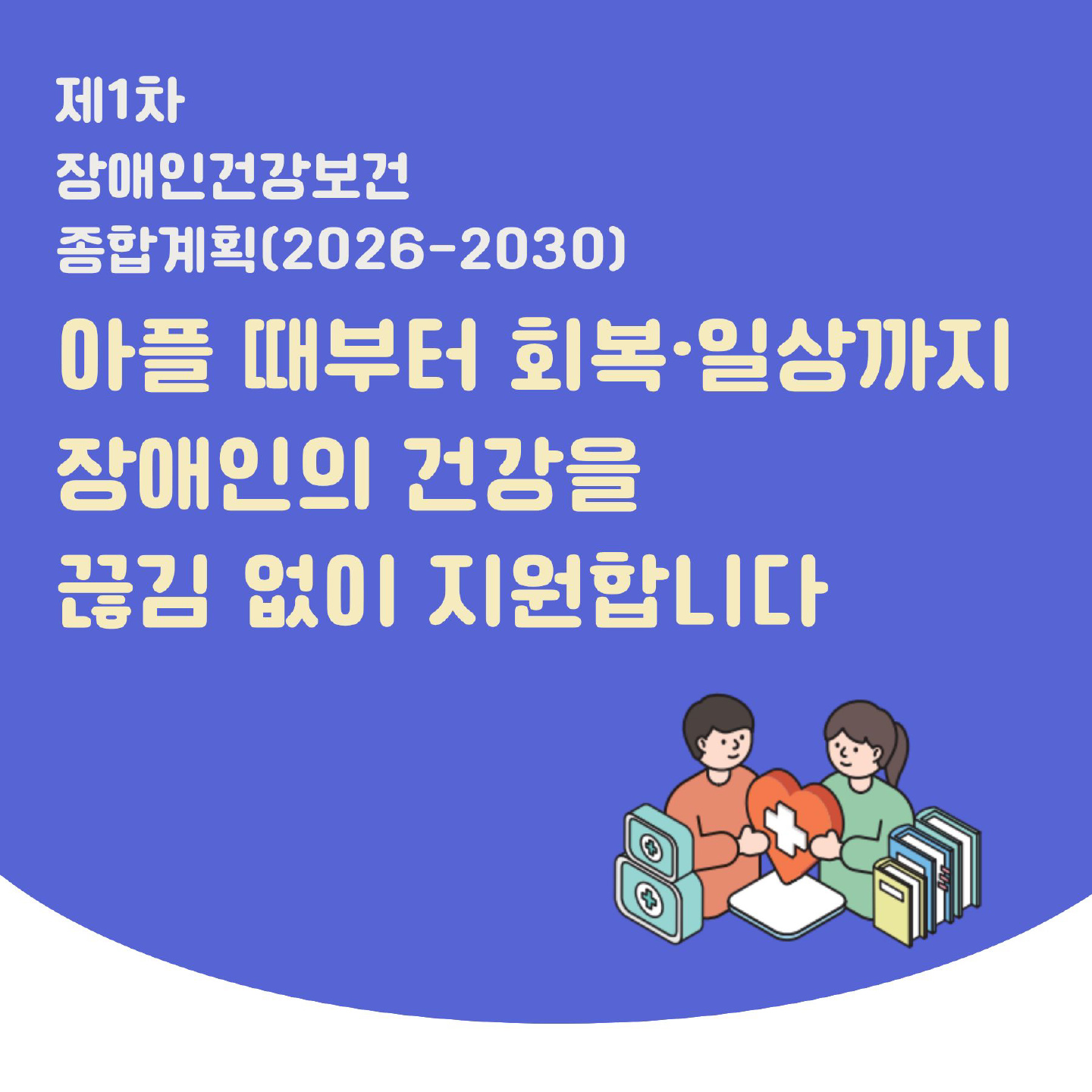 제1차
장애인건강보건
종합계획(2026-2030)

아플 때부터 회복·일상까지
장애인의 건강을
끊김 없이 지원합니다